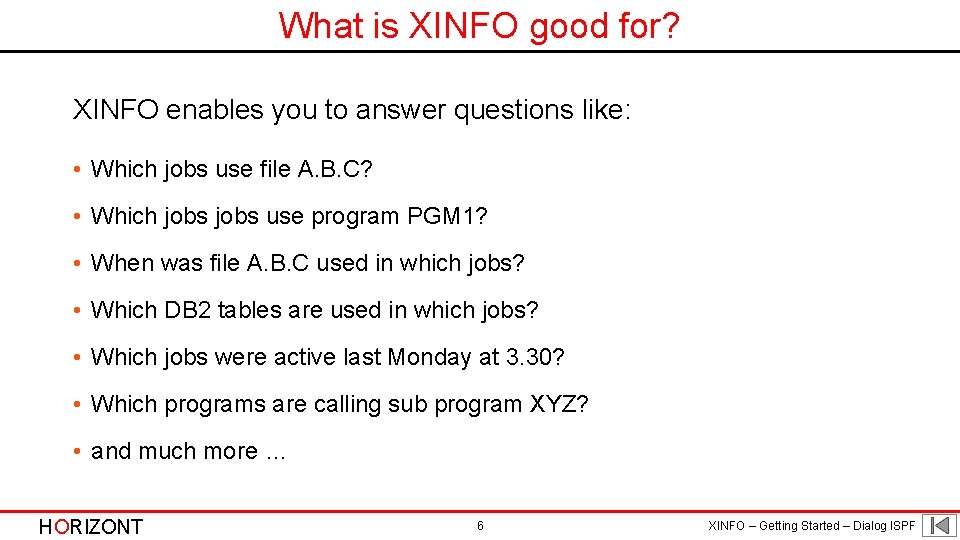 What is XINFO good for?

XINFO enables you to answer questions like:

• Which jobs use file A.B.C?

• Which jobs jobs use program PGM1?

• When was file A.B.C used in which jobs?

• Which DB2 tables are used in which jobs?

• Which jobs were active last Monday at 3.30?

• Which programs are calling sub program XYZ?

• and much more …

HORIZONT

6

XINFO – Getting Started – Dialog ISPF